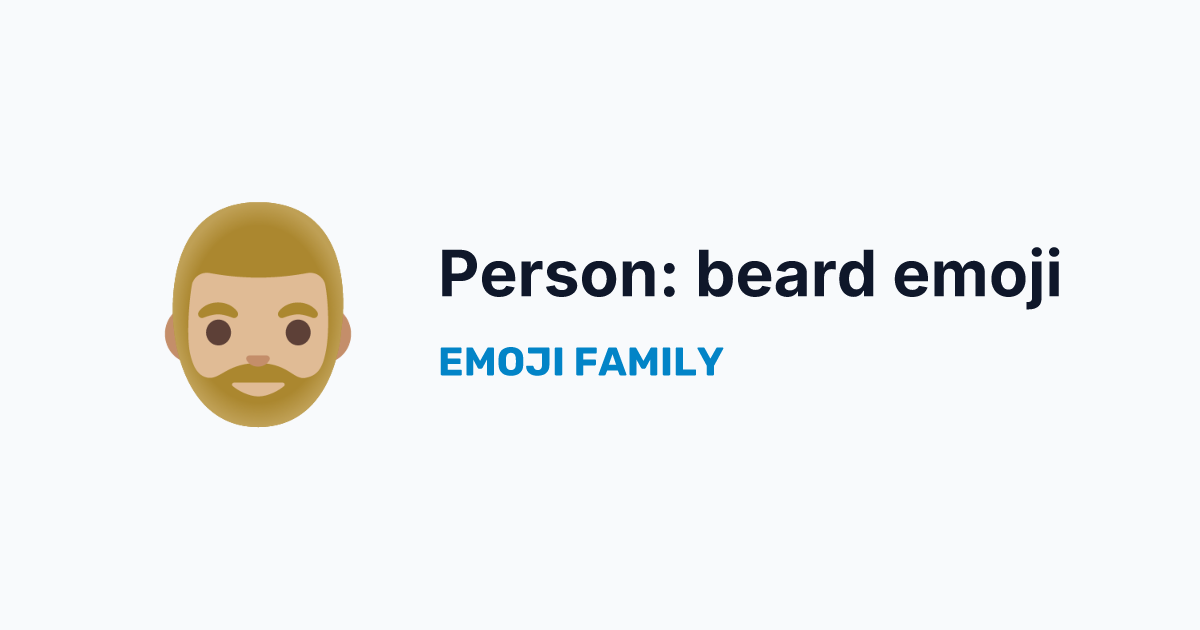 Person: beard emoji

EMOJI FAMILY